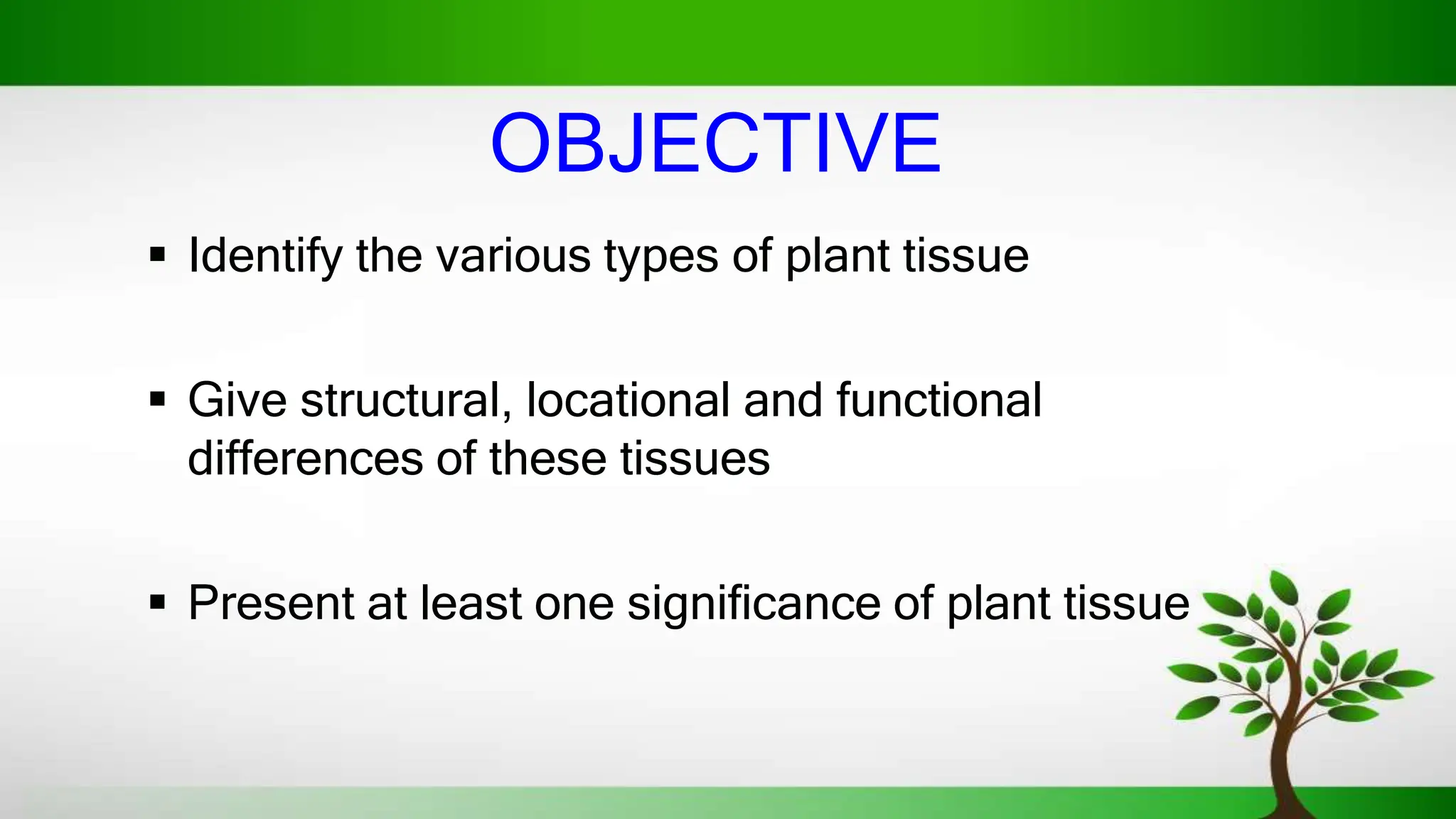 OBJECTIVE

▪ Identify the various types of plant tissue

▪ Give structural, locational and functional differences of these tissues

▪ Present at least one significance of plant tissue